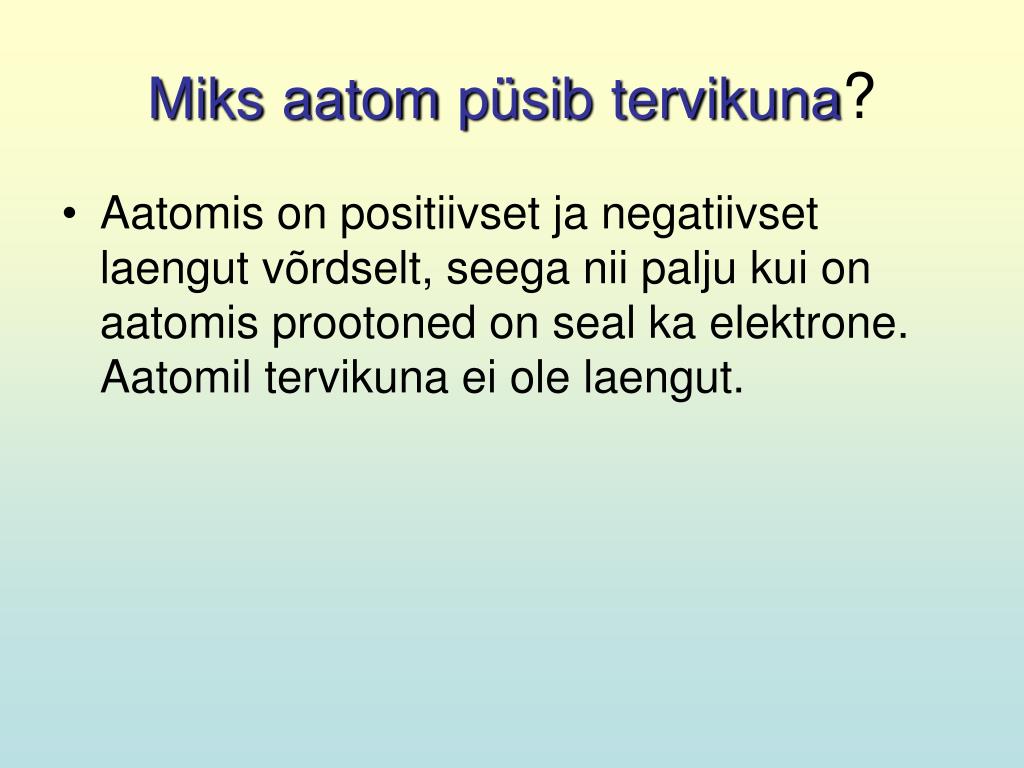 Miks aatom püsib tervikuna?

• Aatomis on positiivset ja negatiivset laengut võrdselt, seega nii palju kui on aatomis prootoned on seal ka elektrone. Aatomil tervikuna ei ole laengut.